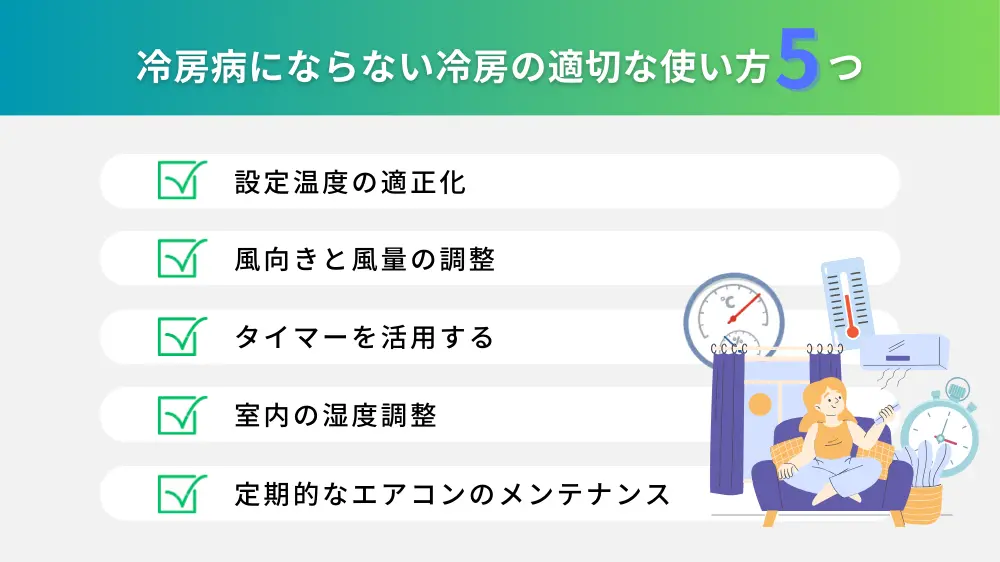 冷房病にならない冷房の適切な使い方5つ

設定温度の適正化

風向きと風量の調整

タイマーを活用する

室内の湿度調整

定期的なエアコンのメンテナンス

°C

%